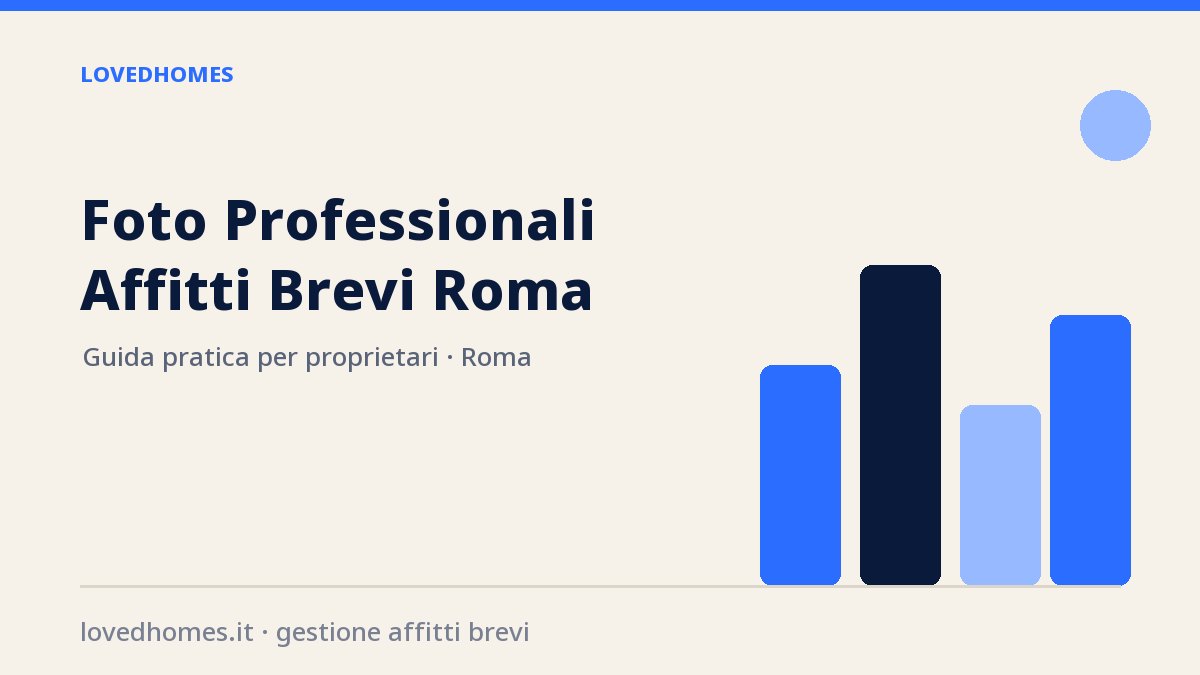 LOVEDHOMES

Foto Professionali Affitti Brevi Roma

Guida pratica per proprietari · Roma

lovedhomes.it · gestione affitti brevi